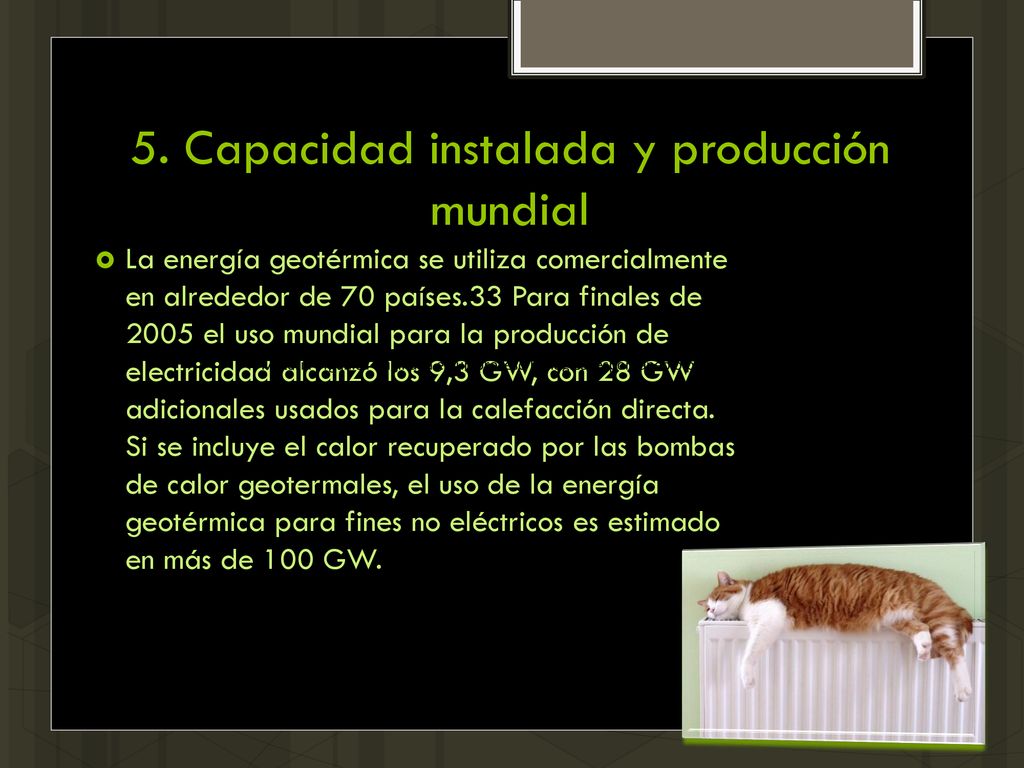 5. Capacidad instalada y producción mundial

La energía geotérmica se utiliza comercialmente en alrededor de 70 países.33 Para finales de 2005 el uso mundial para la producción de electricidad alcanzó los 9,3 GW, con 28 GW adicionales usados para la calefacción directa. Si se incluye el calor recuperado por las bombas de calor geotermales, el uso de la energía geotérmica para fines no eléctricos es estimado en más de 100 GW.